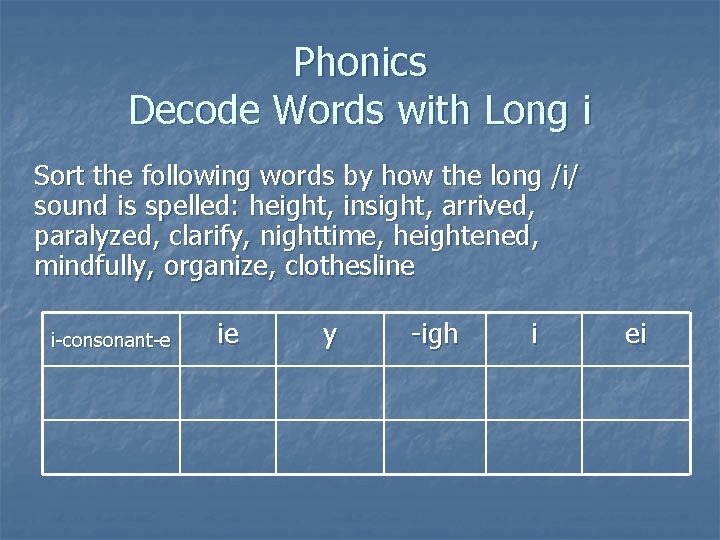 Phonics
Decode Words with Long i

Sort the following words by how the long /i/ sound is spelled: height, insight, arrived, paralyzed, clarify, nighttime, heightened, mindfully, organize, clothesline

| i-consonant-e | ie | y | -igh | i | ei |
|---|---|---|---|---|---|
| | | | | | |
| | | | | | |